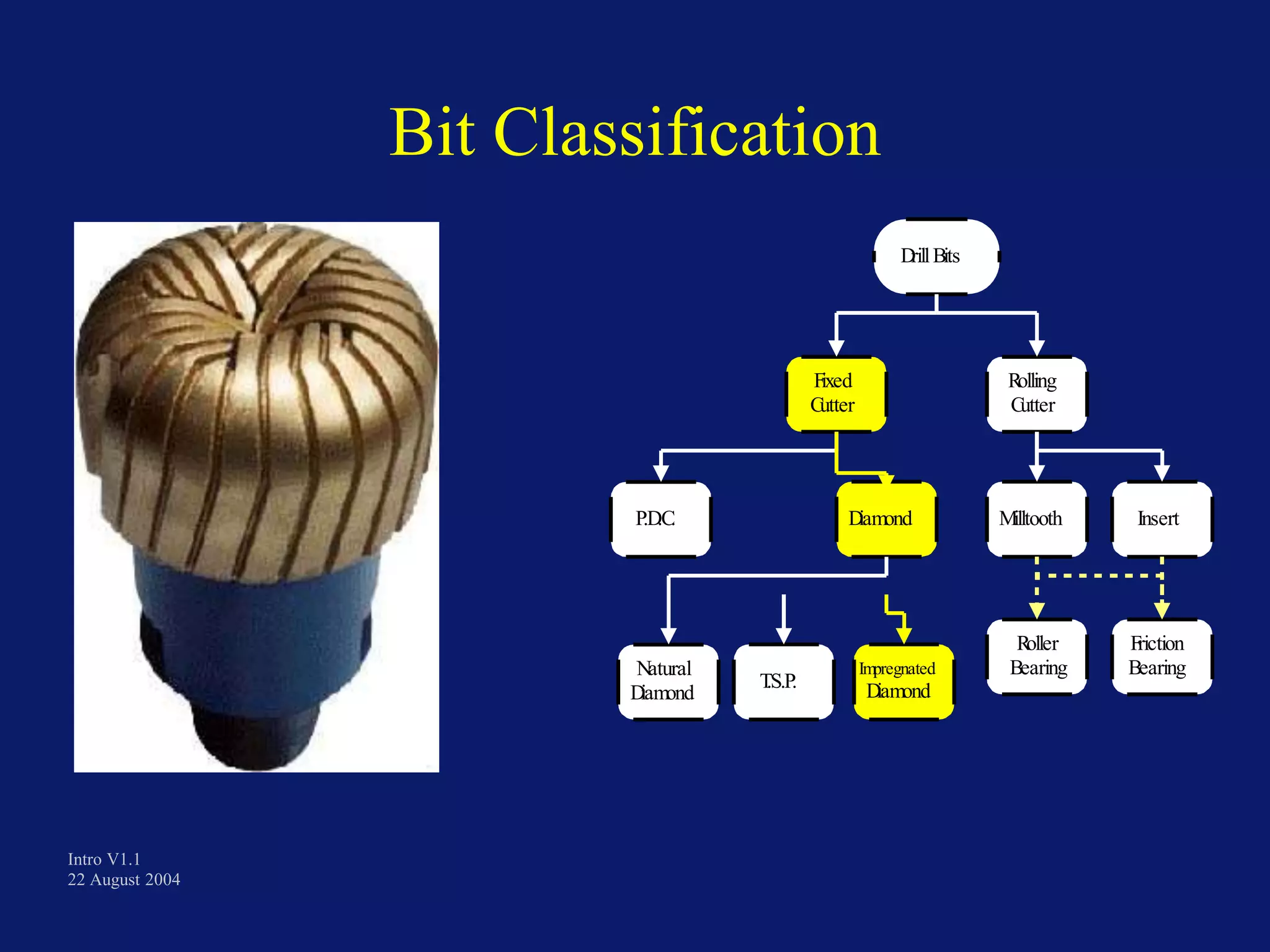 Bit Classification

Drill Bits

Fixed Cutter

Rolling Cutter

P.D.C.

Diamond

Milltooth

Insert

Natural Diamond

T.S.P.

Impregnated Diamond

Roller Bearing

Friction Bearing

Intro V1.1
22 August 2004